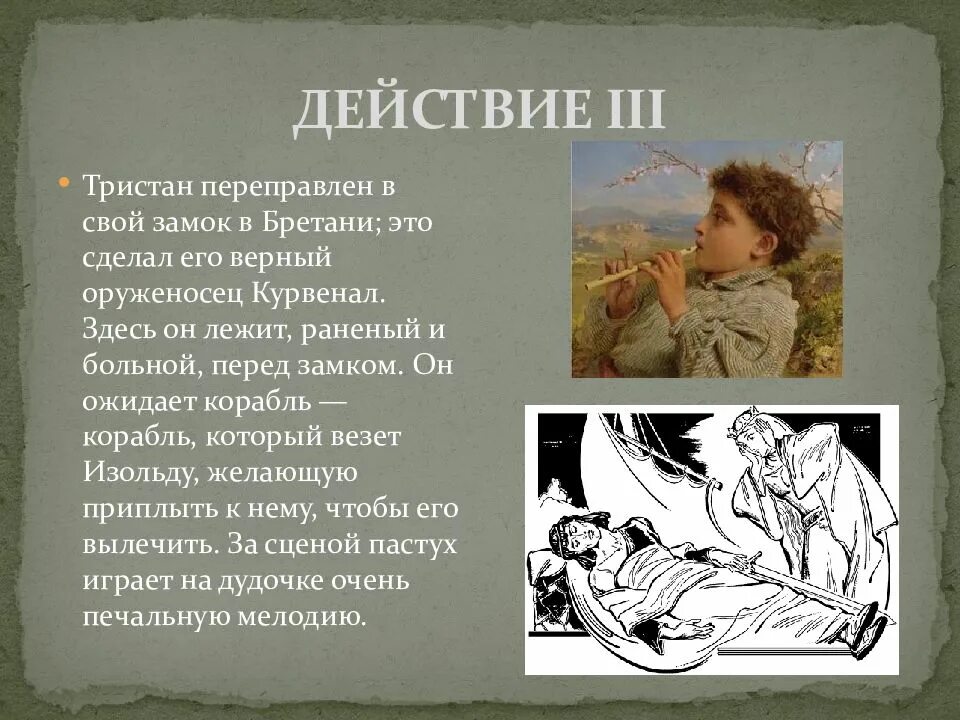 ДЕЙСТВИЕ III

Тристан переправлен в свой замок в Бретани; это сделал его верный оруженосец Курвенал. Здесь он лежит, раненый и больной, перед замком. Он ожидает корабль — корабль, который везет Изольду, желающую приплыть к нему, чтобы его вылечить. За сценой пастух играет на дудочке очень печальную мелодию.